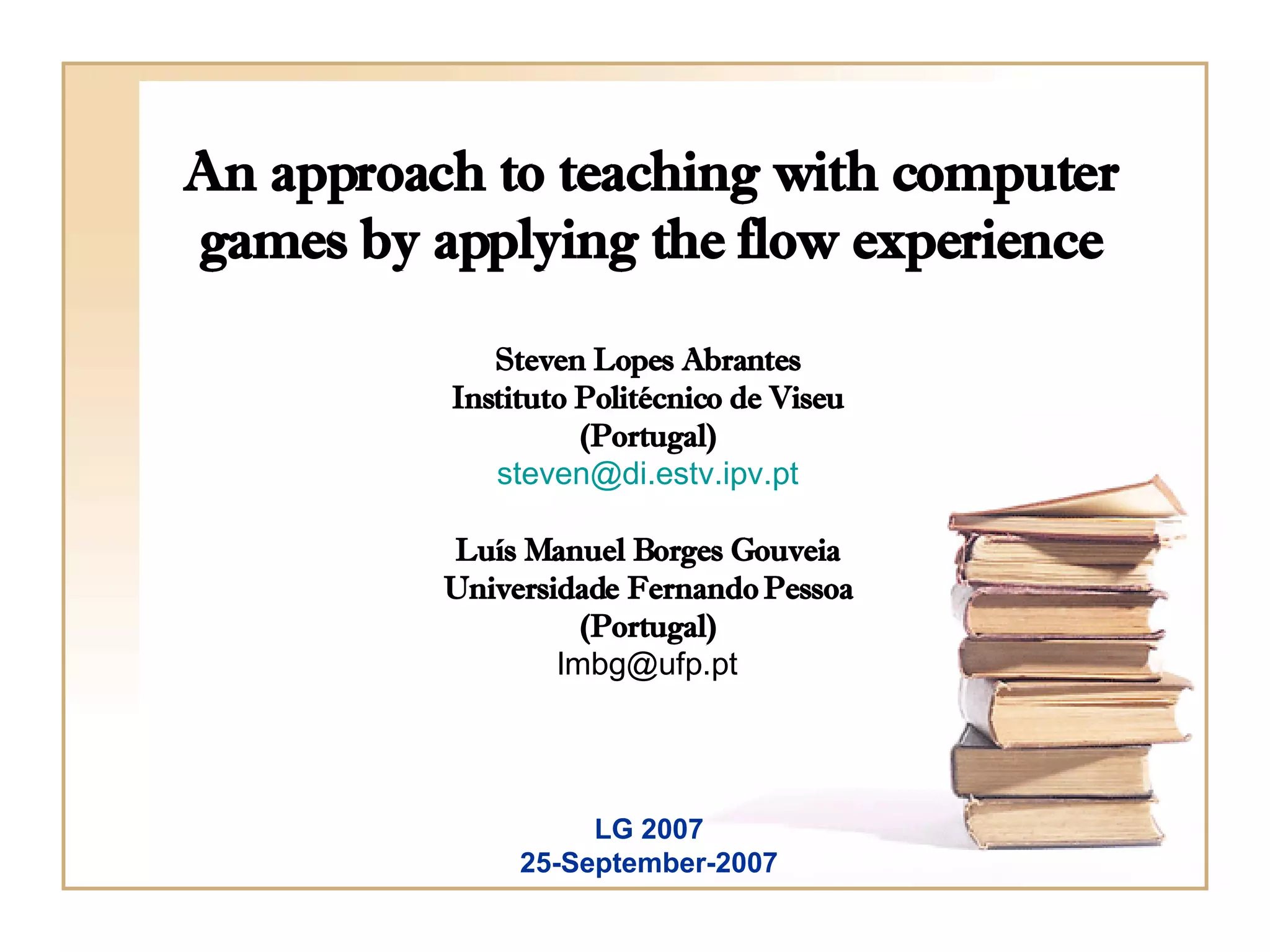 An approach to teaching with computer games by applying the flow experience

Steven Lopes Abrantes
Instituto Politécnico de Viseu
(Portugal)
steven@di.estv.ipv.pt

Luís Manuel Borges Gouveia
Universidade Fernando Pessoa
(Portugal)
lmbg@ufp.pt

LG 2007
25-September-2007